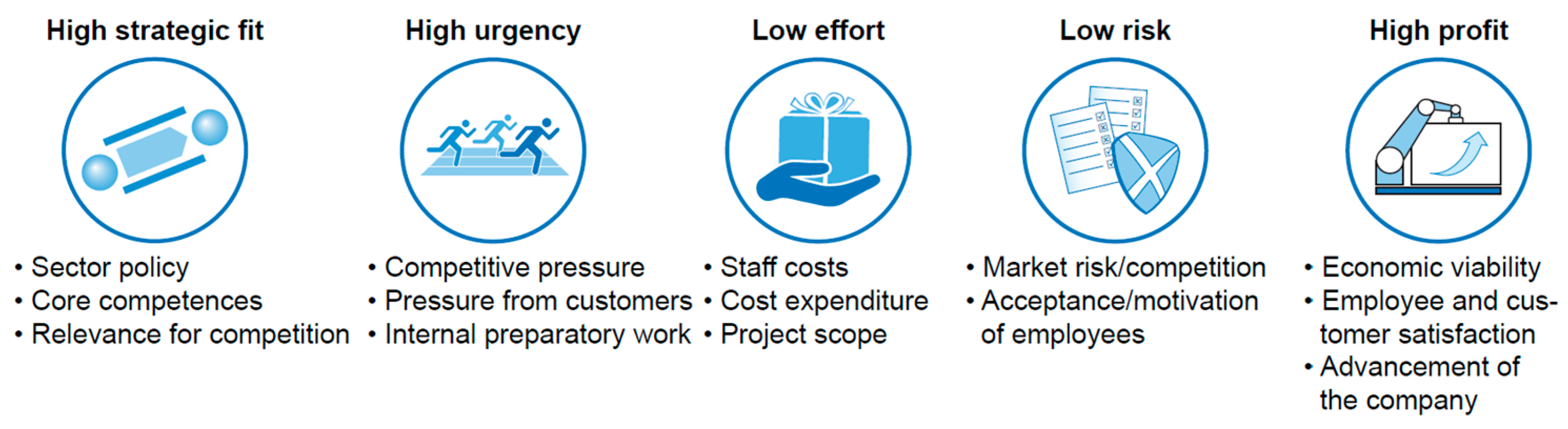 High strategic fit

• Sector policy
• Core competences
• Relevance for competition

High urgency

• Competitive pressure
• Pressure from customers
• Internal preparatory work

Low effort

• Staff costs
• Cost expenditure
• Project scope

Low risk

• Market risk/competition
• Acceptance/motivation of employees

High profit

• Economic viability
• Employee and customer satisfaction
• Advancement of the company